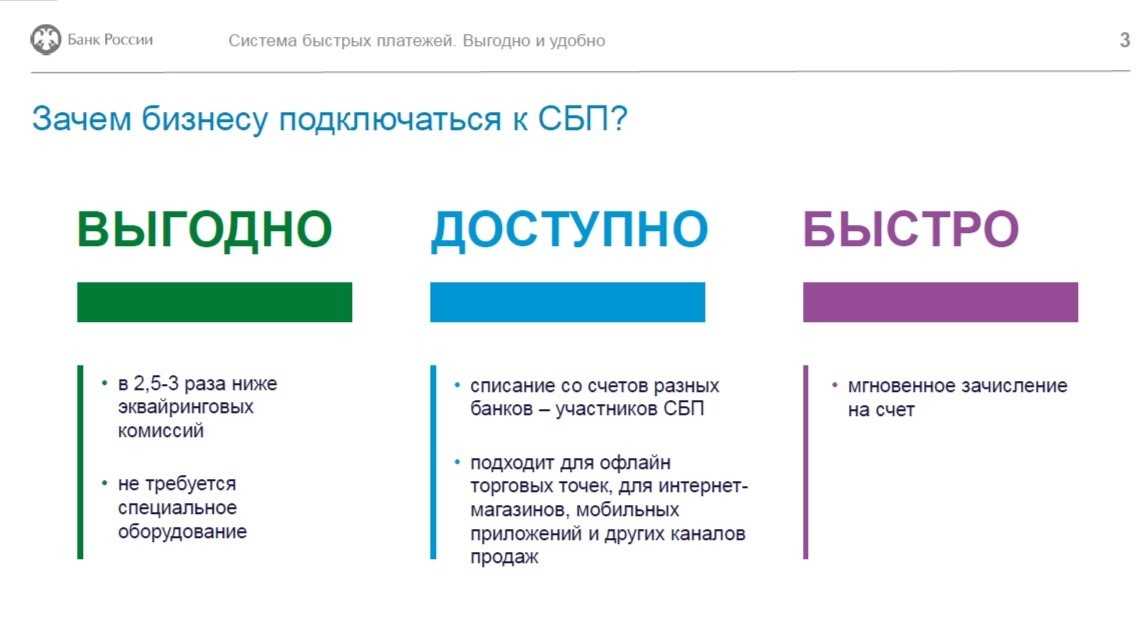 Банк России

Система быстрых платежей. Выгодно и удобно

3

Зачем бизнесу подключаться к СБП?

ВЫГОДНО

• в 2,5-3 раза ниже эквайринговых комиссий

• не требуется специальное оборудование

ДОСТУПНО

• списание со счетов разных банков – участников СБП

• подходит для офлайн торговых точек, для интернет-магазинов, мобильных приложений и других каналов продаж

БЫСТРО

• мгновенное зачисление на счет